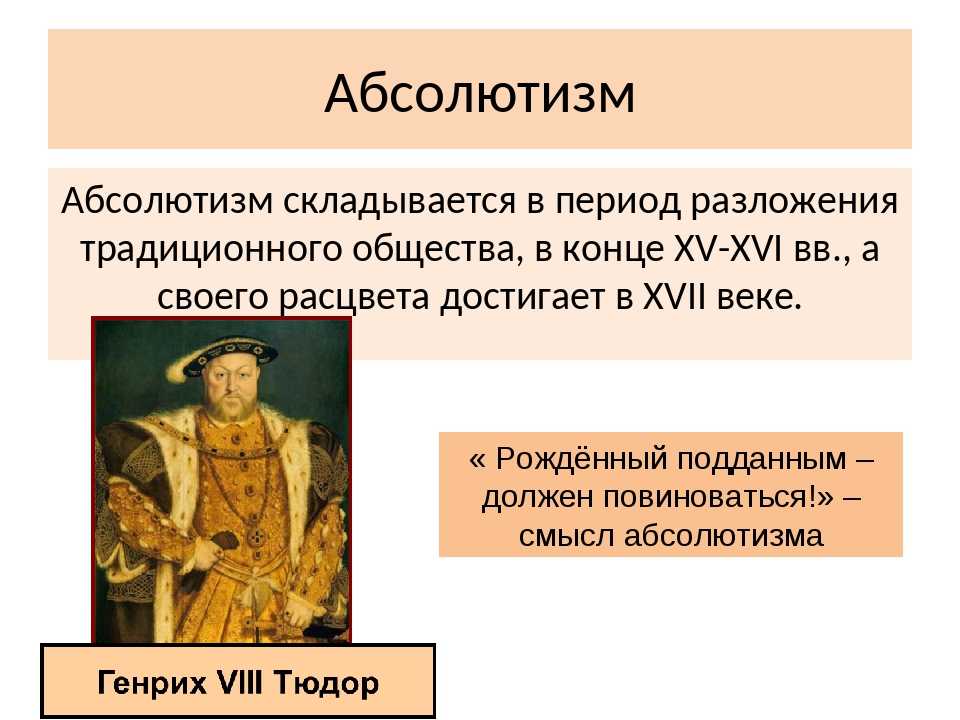 Абсолютизм

Абсолютизм складывается в период разложения традиционного общества, в конце XV-XVI вв., а своего расцвета достигает в XVII веке.

« Рождённый подданным – должен повиноваться!» – смысл абсолютизма

Генрих VIII Тюдор